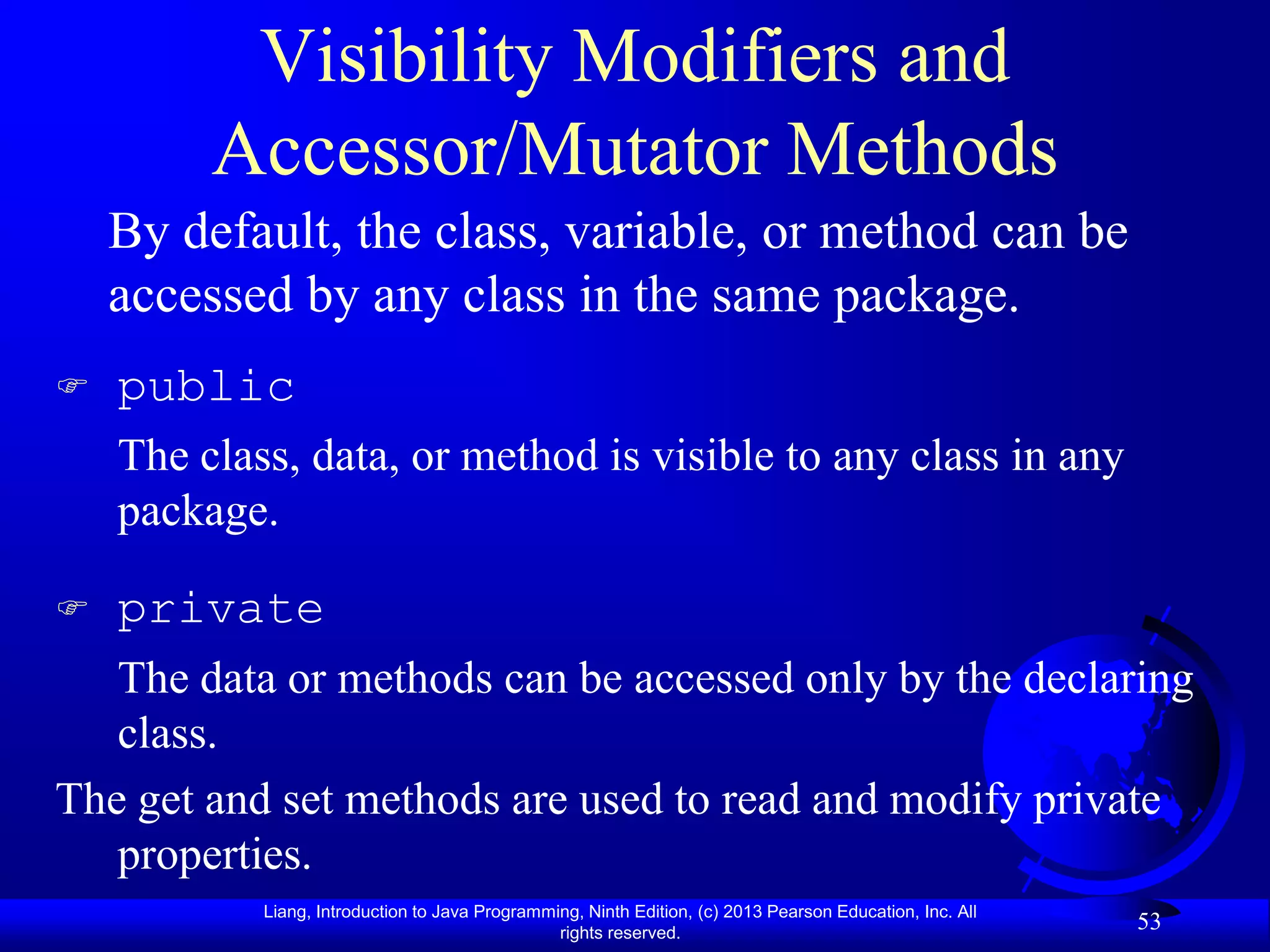 Visibility Modifiers and Accessor/Mutator Methods

By default, the class, variable, or method can be accessed by any class in the same package.

☞ public

The class, data, or method is visible to any class in any package.

☞ private

The data or methods can be accessed only by the declaring class.

The get and set methods are used to read and modify private properties.

Liang, Introduction to Java Programming, Ninth Edition, (c) 2013 Pearson Education, Inc. All rights reserved.

53